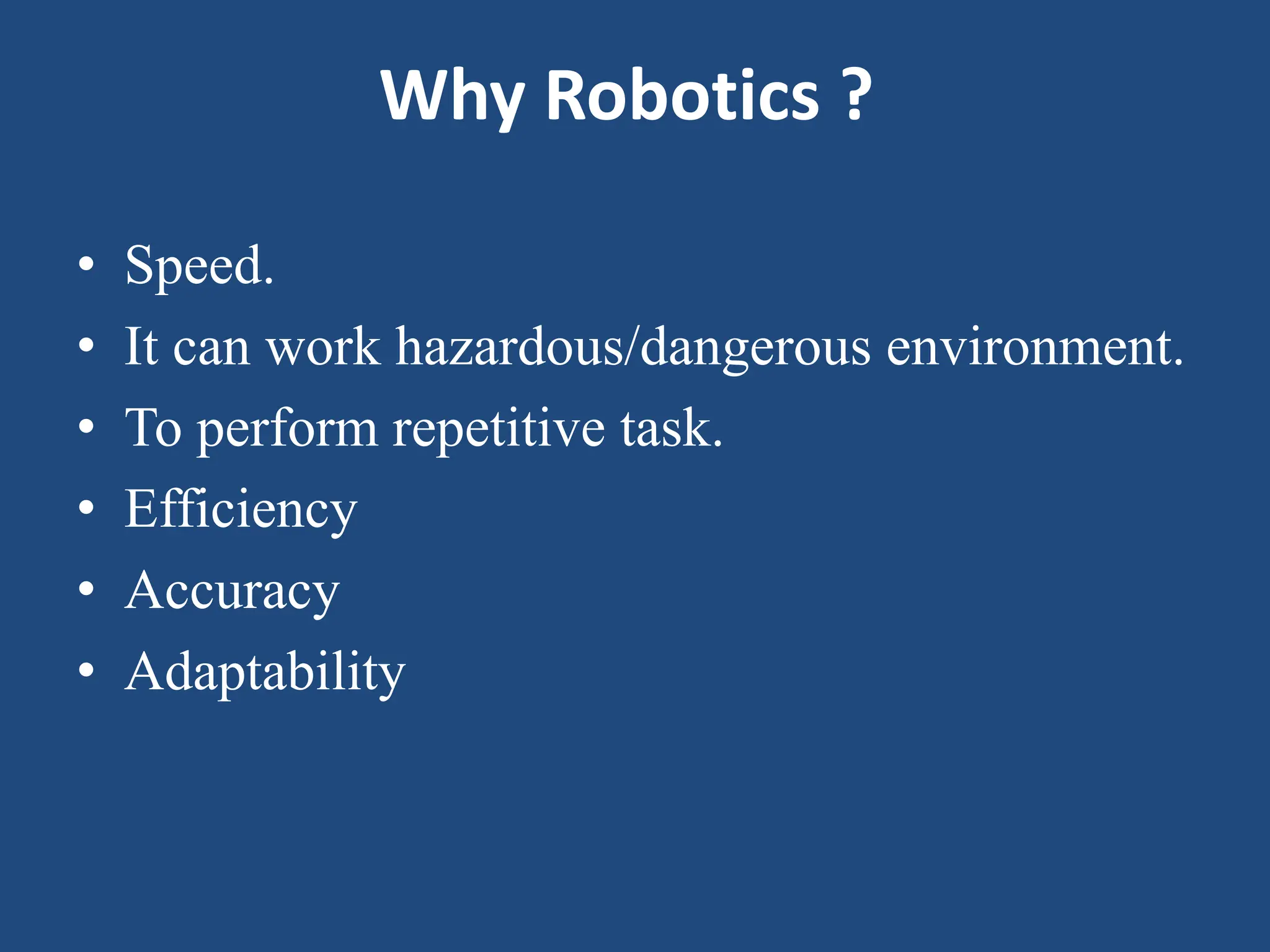 Why Robotics ?

• Speed.
• It can work hazardous/dangerous environment.
• To perform repetitive task.
• Efficiency
• Accuracy
• Adaptability